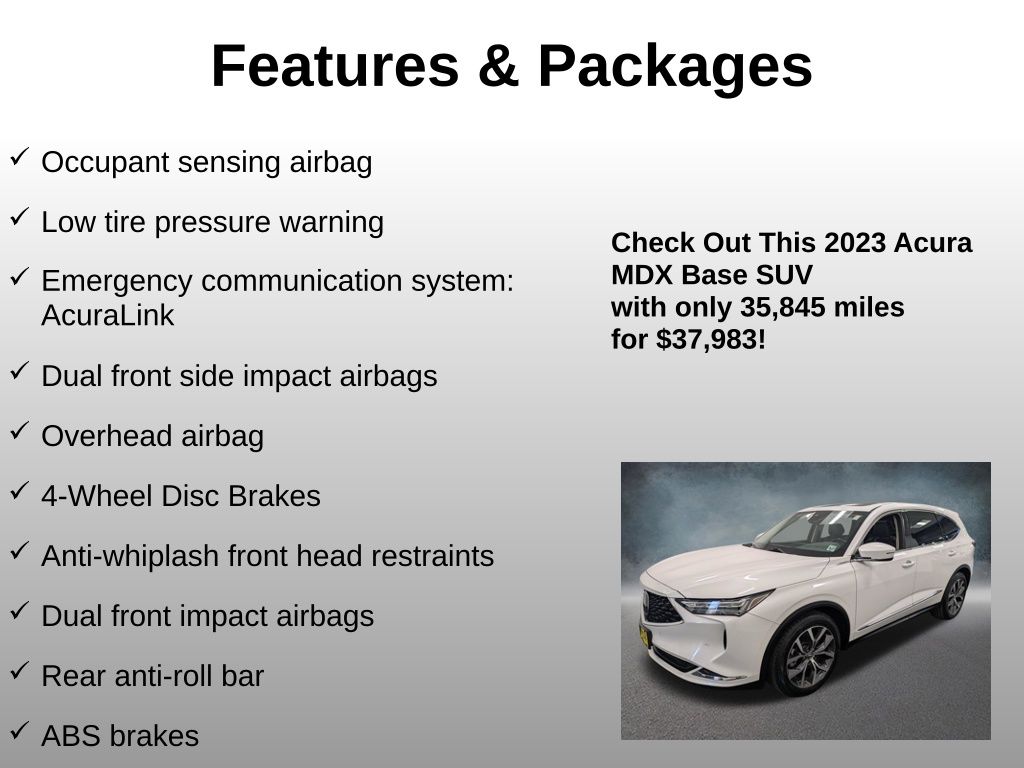 Features & Packages

✓ Occupant sensing airbag

✓ Low tire pressure warning

✓ Emergency communication system: AcuraLink

✓ Dual front side impact airbags

✓ Overhead airbag

✓ 4-Wheel Disc Brakes

✓ Anti-whiplash front head restraints

✓ Dual front impact airbags

✓ Rear anti-roll bar

✓ ABS brakes

Check Out This 2023 Acura MDX Base SUV with only 35,845 miles for $37,983!